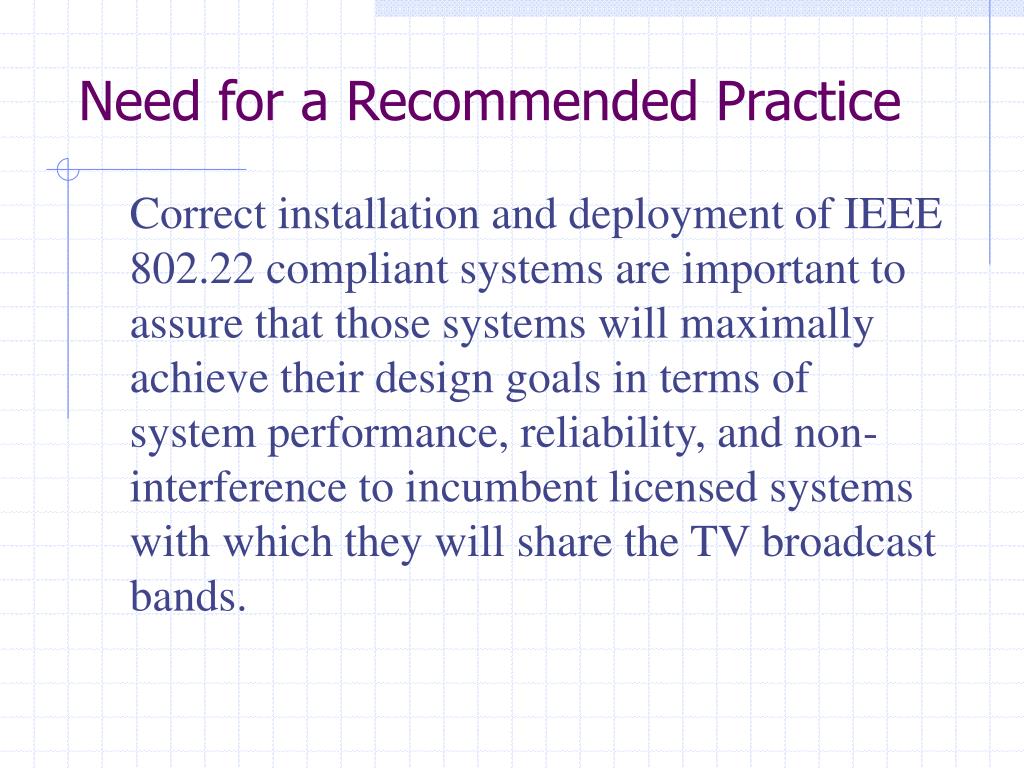 Need for a Recommended Practice

Correct installation and deployment of IEEE 802.22 compliant systems are important to assure that those systems will maximally achieve their design goals in terms of system performance, reliability, and non-interference to incumbent licensed systems with which they will share the TV broadcast bands.